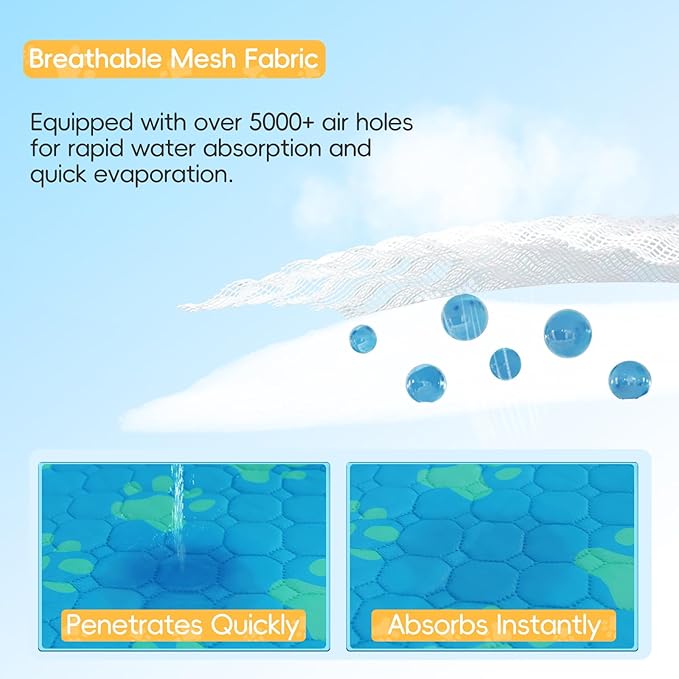 Breathable Mesh Fabric

Equipped with over 5000+ air holes for rapid water absorption and quick evaporation.

Penetrates Quickly

Absorbs Instantly